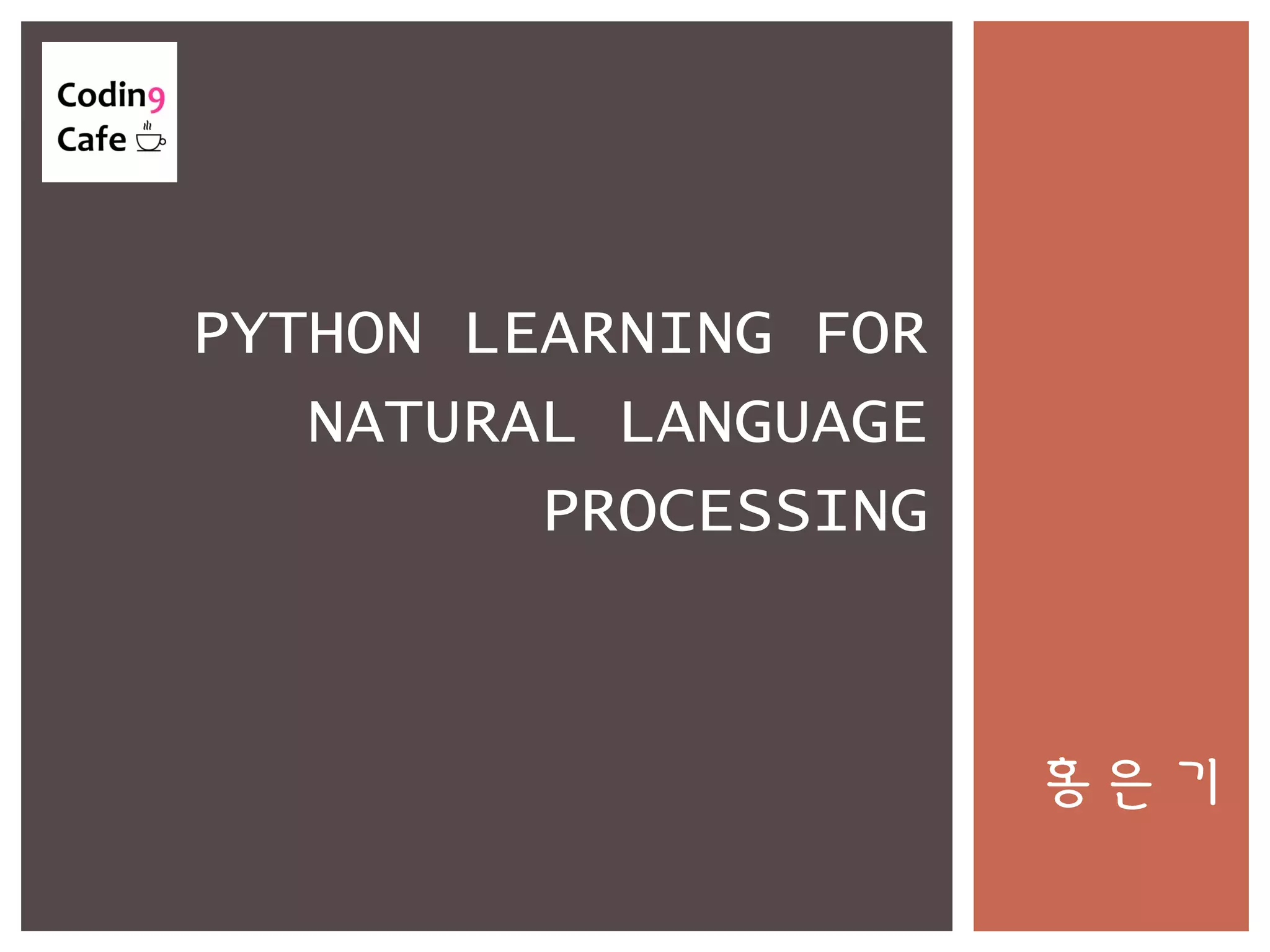 Codin9 Cafe

PYTHON LEARNING FOR NATURAL LANGUAGE PROCESSING

홍은기